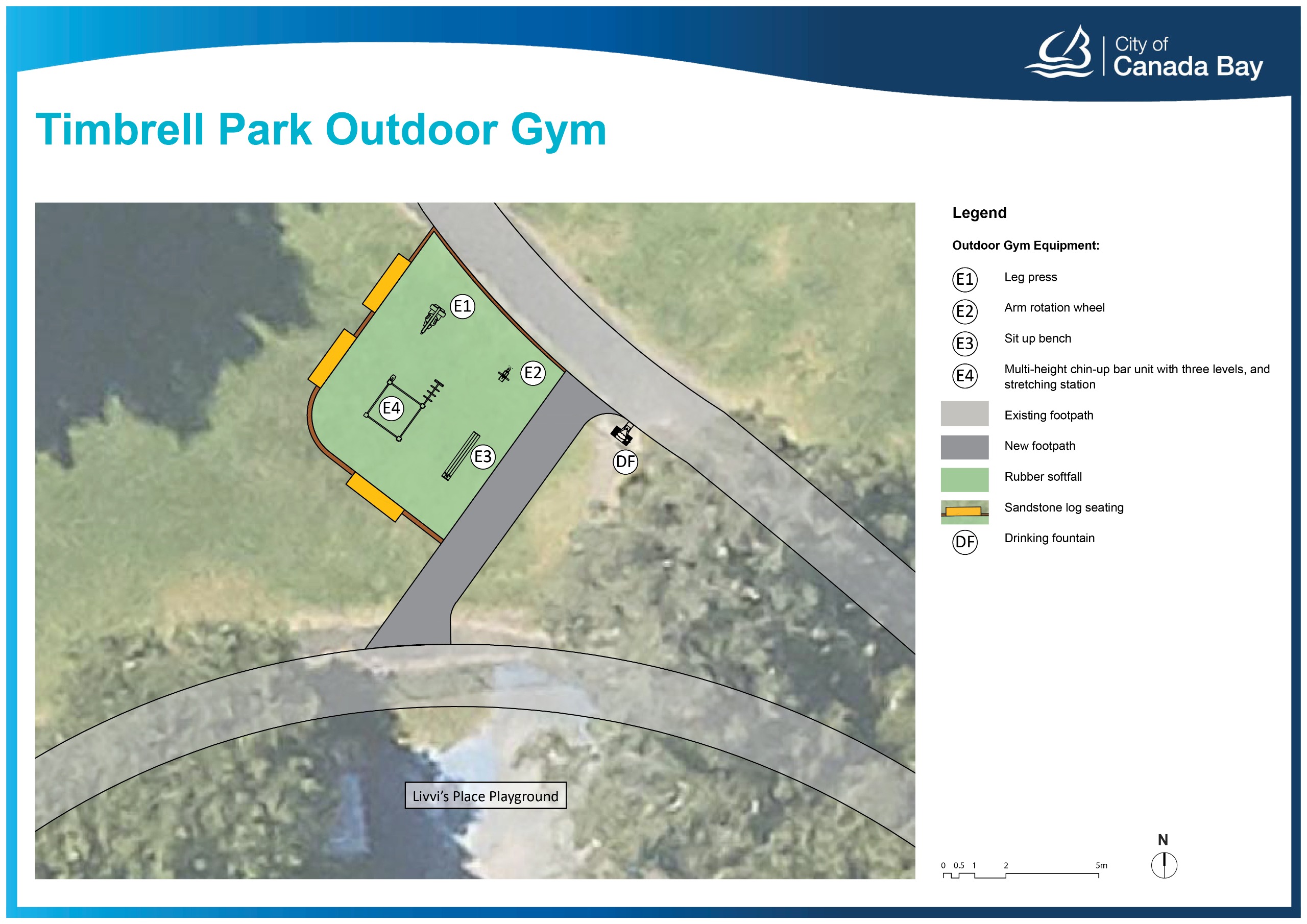 City of Canada Bay

Timbrell Park Outdoor Gym

E1

E2

E4

E3

DF

Livvi's Place Playground

Legend

Outdoor Gym Equipment:

E1 Leg press

E2 Arm rotation wheel

E3 Sit up bench

E4 Multi-height chin-up bar unit with three levels, and stretching station

Existing footpath

New footpath

Rubber softfall

Sandstone log seating

DF Drinking fountain

0 0.5 1 2 5m

N